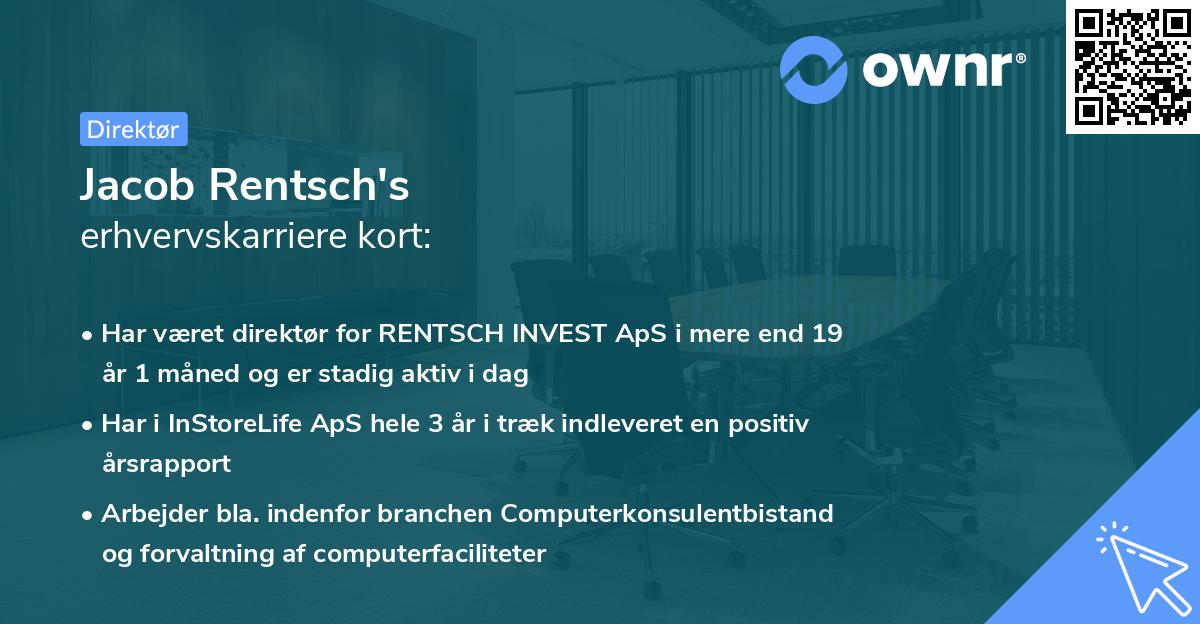 ownr®

Direktør

Jacob Rentsch's
erhvervskarriere kort:

• Har været direktør for RENTSCH INVEST ApS i mere end 19 år 1 måned og er stadig aktiv i dag
• Har i InStoreLife ApS hele 3 år i træk indleveret en positiv årsrapport
• Arbejder bla. indenfor branchen Computerkonsulentbistand og forvaltning af computerfaciliteter